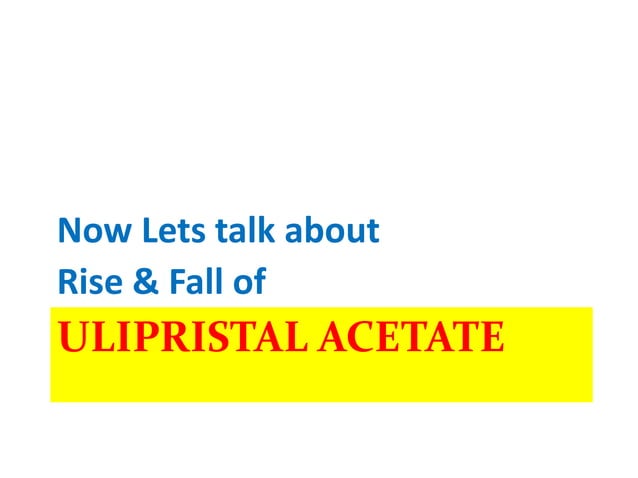 Now Lets talk about
Rise & Fall of

ULIPRISTAL ACETATE